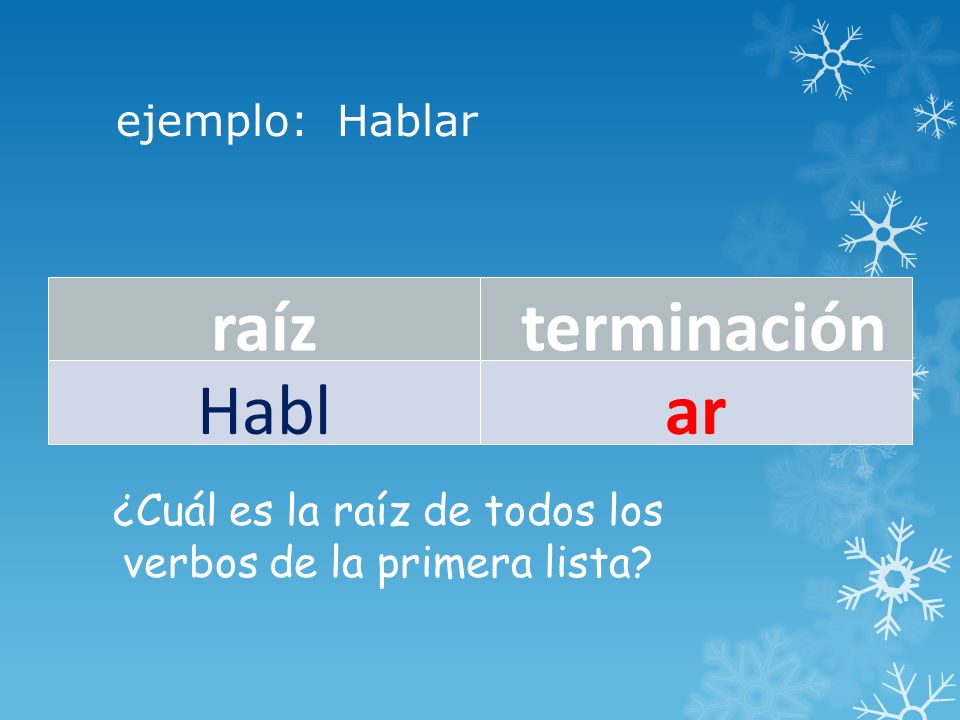 ejemplo: Hablar

| raíz | terminación |
|---|---|
| Habl | ar |

¿Cuál es la raíz de todos los verbos de la primera lista?